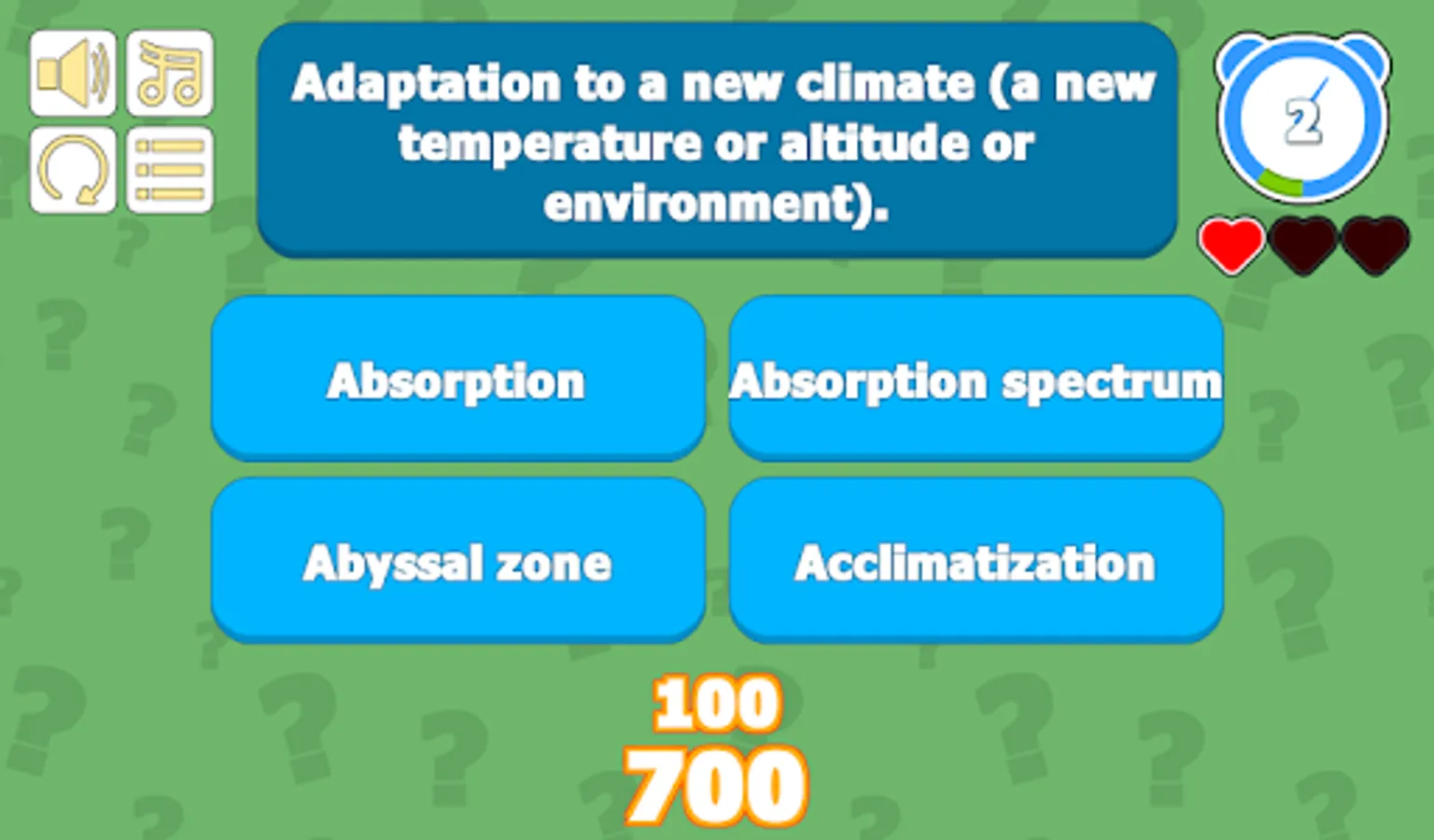 Adaptation to a new climate (a new temperature or altitude or environment).

2

Absorption

Absorption spectrum

Abyssal zone

Acclimatization

100

700